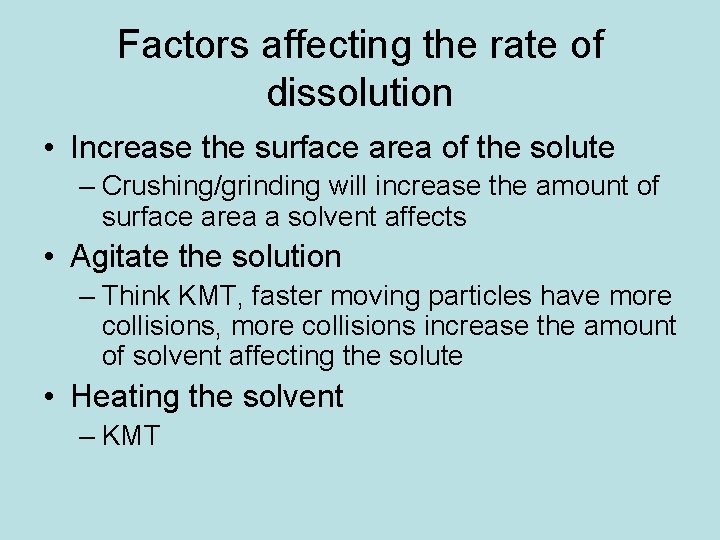 Factors affecting the rate of dissolution

• Increase the surface area of the solute
 – Crushing/grinding will increase the amount of surface area a solvent affects
• Agitate the solution
 – Think KMT, faster moving particles have more collisions, more collisions increase the amount of solvent affecting the solute
• Heating the solvent
 – KMT